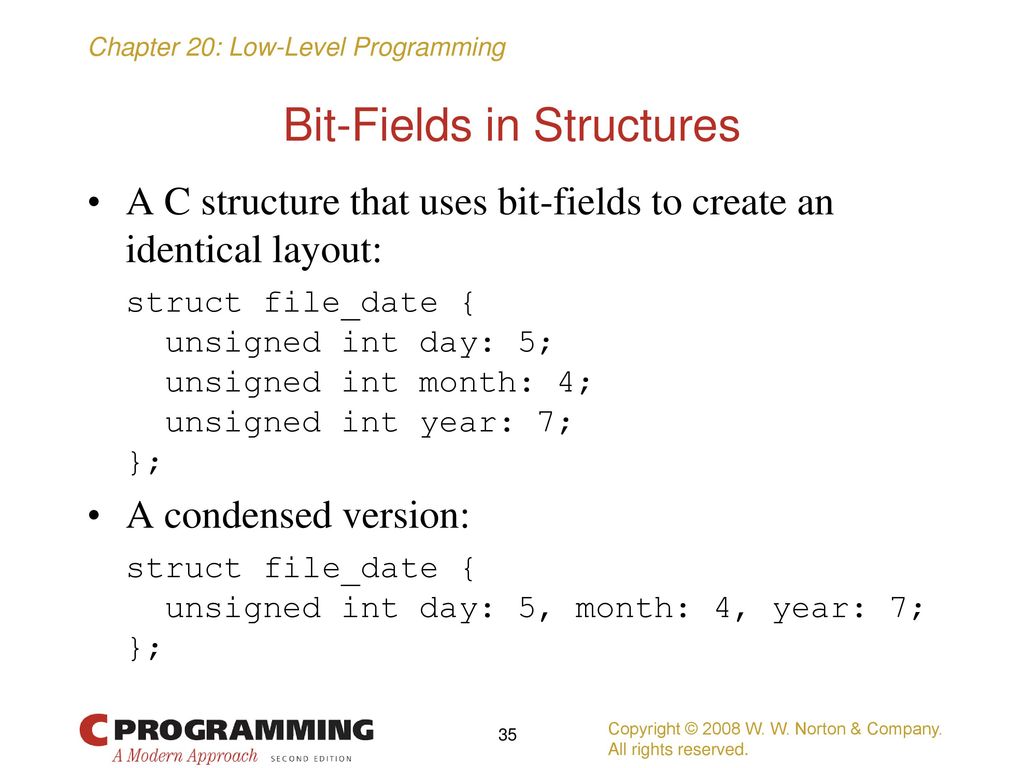 Chapter 20: Low-Level Programming

Bit-Fields in Structures

• A C structure that uses bit-fields to create an identical layout:

struct file_date {
  unsigned int day: 5;
  unsigned int month: 4;
  unsigned int year: 7;
};

• A condensed version:

struct file_date {
  unsigned int day: 5, month: 4, year: 7;
};

C PROGRAMMING
A Modern Approach SECOND EDITION

35

Copyright © 2008 W. W. Norton & Company.
All rights reserved.